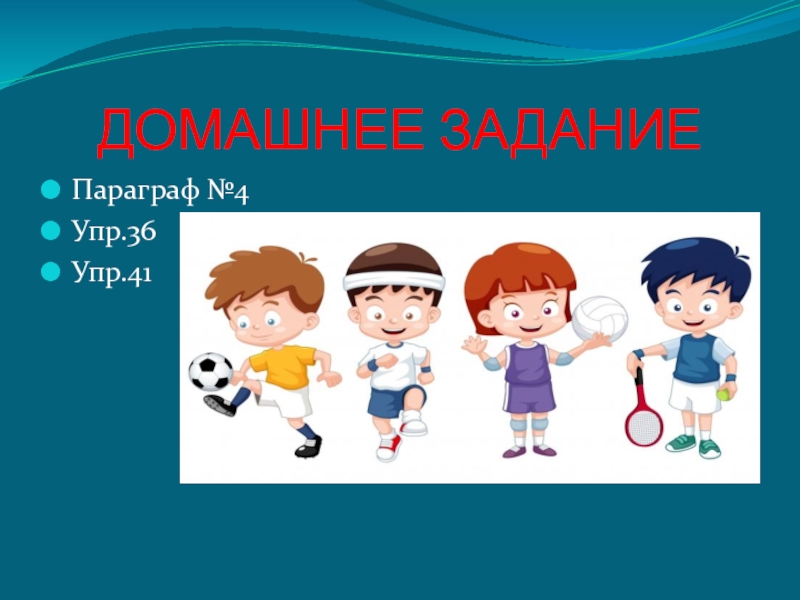 ДОМАШНЕЕ ЗАДАНИЕ

Параграф №4
Упр.36
Упр.41